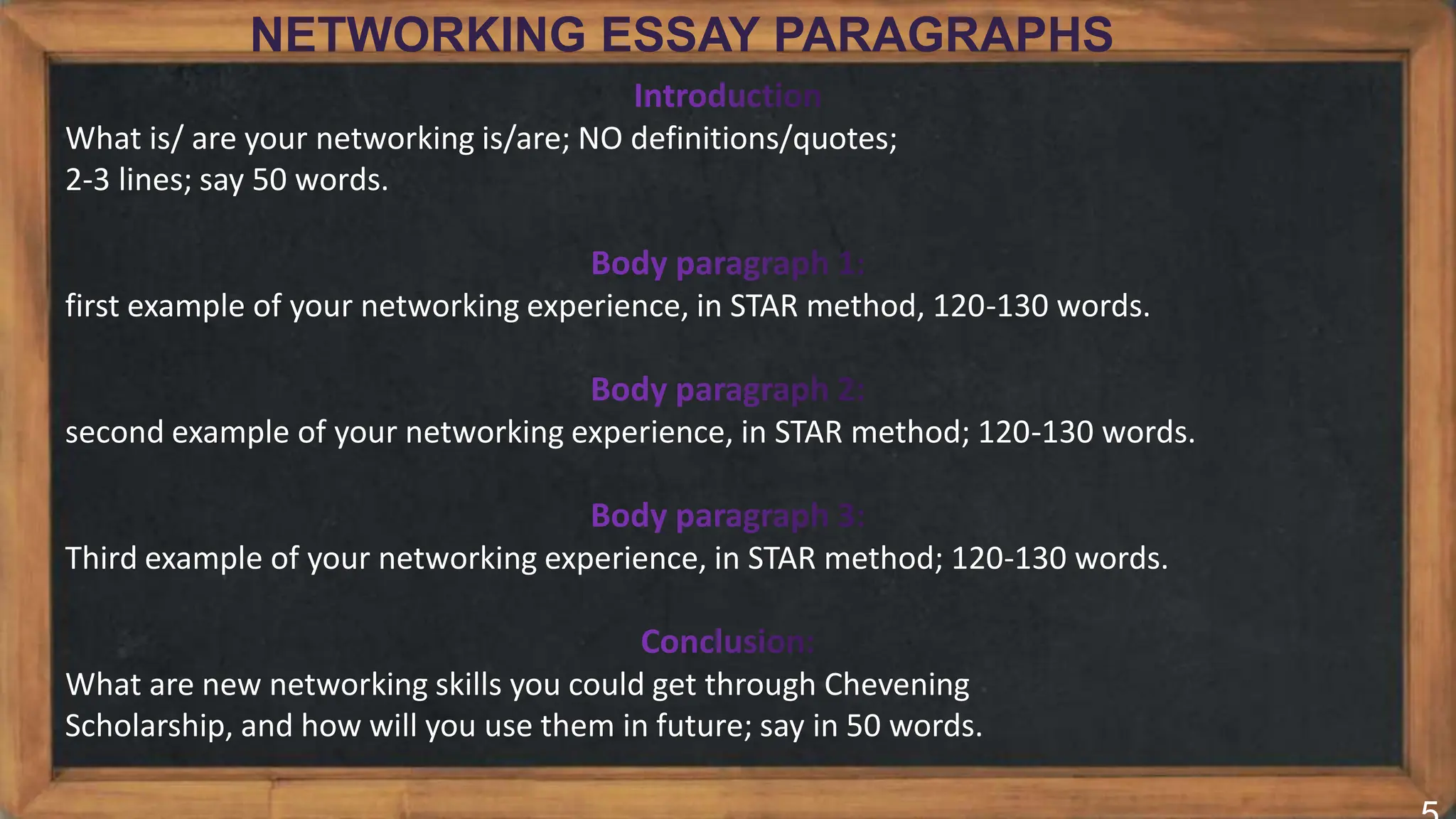 NETWORKING ESSAY PARAGRAPHS

Introduction

What is/ are your networking is/are; NO definitions/quotes; 2-3 lines; say 50 words.

Body paragraph 1:

first example of your networking experience, in STAR method, 120-130 words.

Body paragraph 2:

second example of your networking experience, in STAR method; 120-130 words.

Body paragraph 3:

Third example of your networking experience, in STAR method; 120-130 words.

Conclusion:

What are new networking skills you could get through Chevening Scholarship, and how will you use them in future; say in 50 words.

5